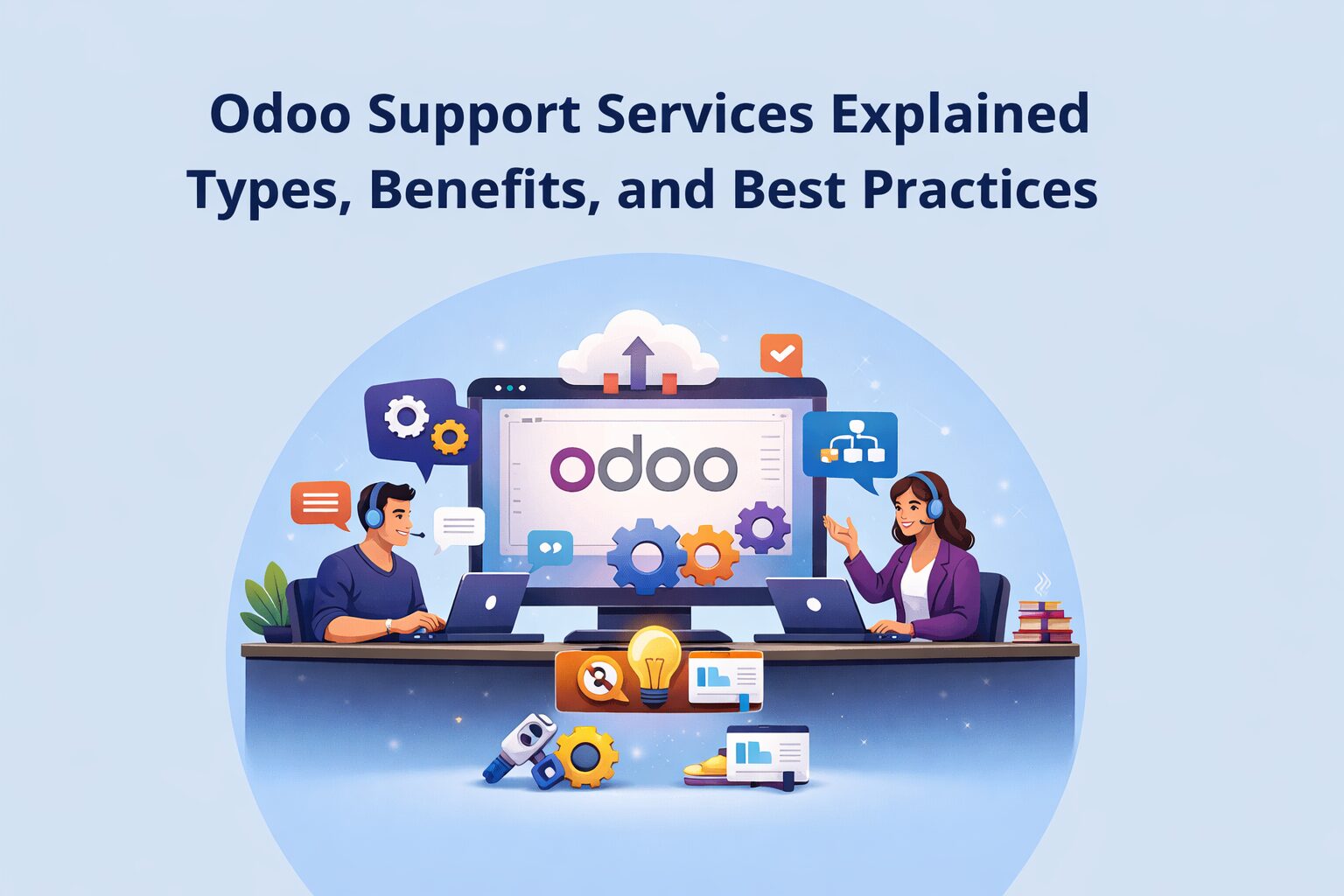 Odoo Support Services Explained
Types, Benefits, and Best Practices

odoo